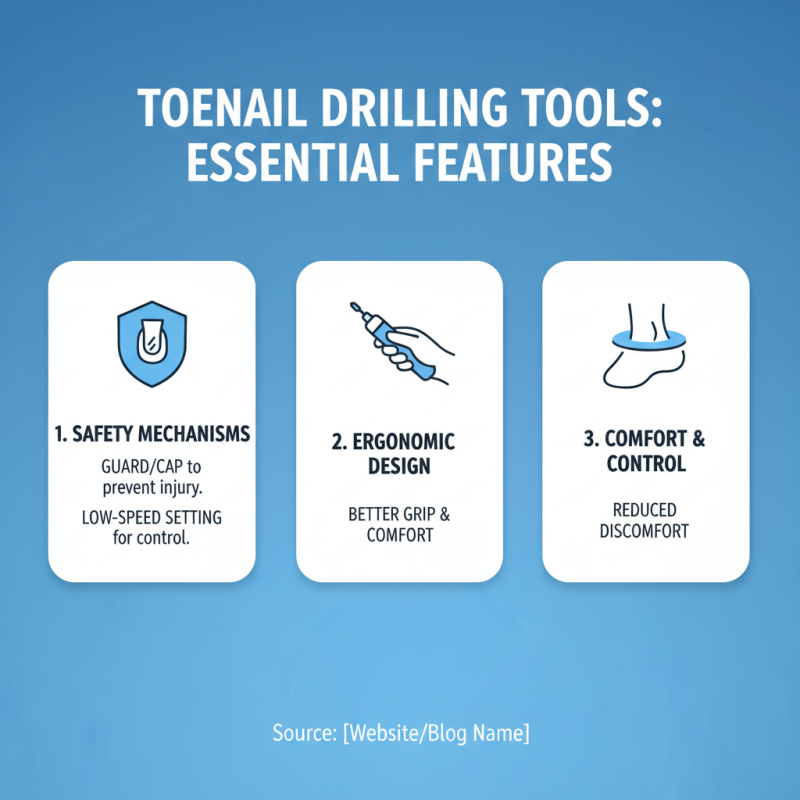 TOENAIL DRILLING TOOLS: ESSENTIAL FEATURES

1. SAFETY MECHANISMS

GUARD/CAP to prevent injury.

LOW-SPEED SETTING for control.

2. ERGONOMIC DESIGN

BETTER GRIP & COMFORT

3. COMFORT & CONTROL

REDUCED DISCOMFORT

Source: [Website/Blog Name]